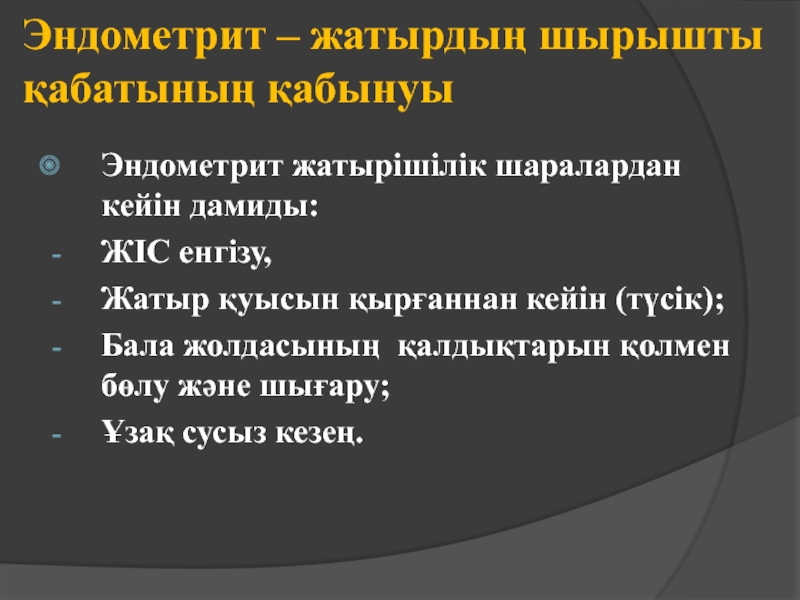 Эндометрит – жатырдың шырышты қабатының қабынуы

Эндометрит жатырішілік шаралардан кейін дамиды:

- ЖІС енгізу,
- Жатыр қуысын қырғаннан кейін (түсік);
- Бала жолдасының қалдықтарын қолмен бөлу және шығару;
- Ұзақ сусыз кезең.